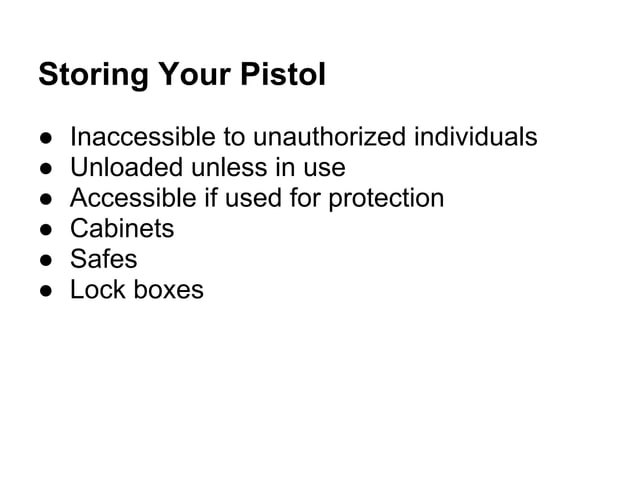 Storing Your Pistol

● Inaccessible to unauthorized individuals
● Unloaded unless in use
● Accessible if used for protection
● Cabinets
● Safes
● Lock boxes